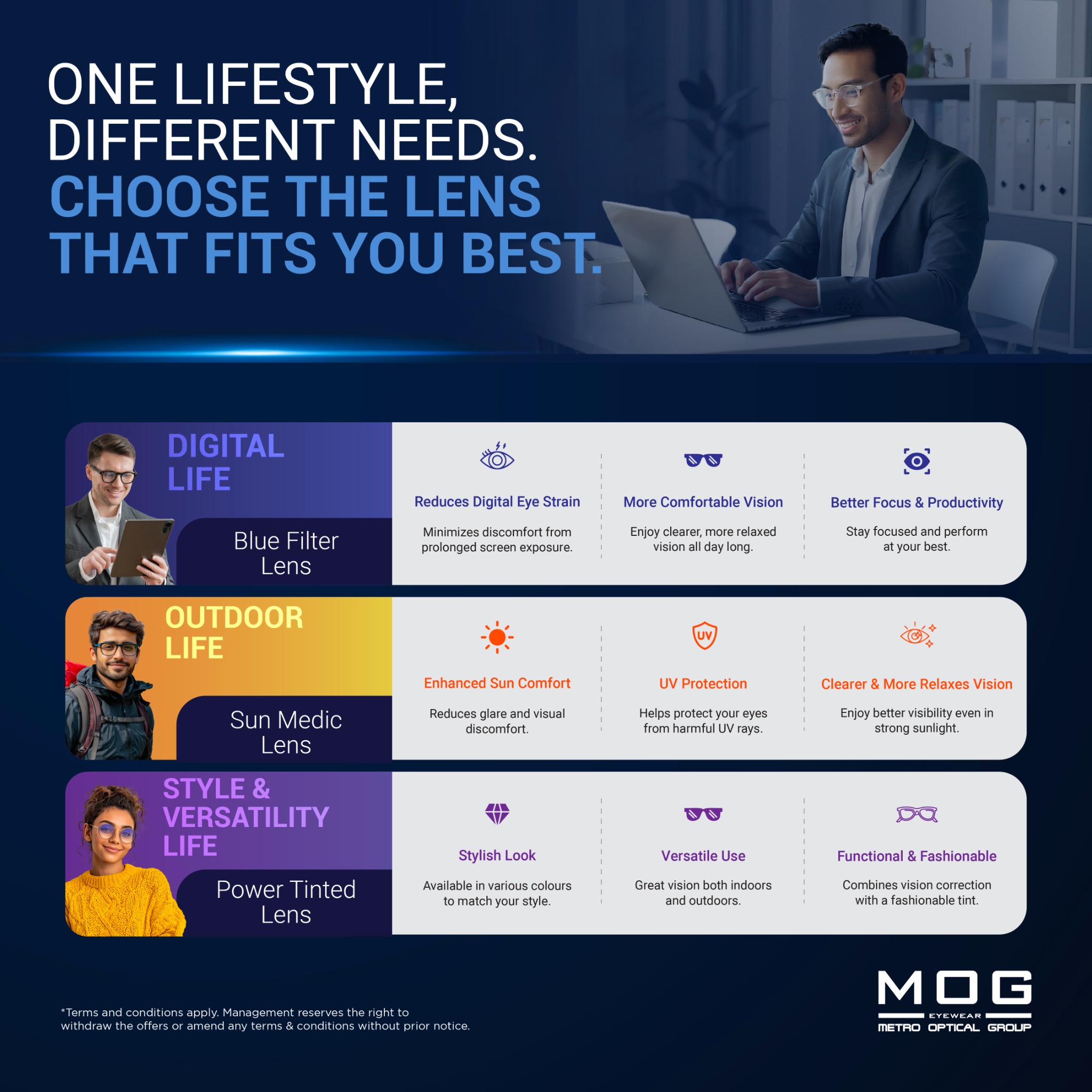 ONE LIFESTYLE, DIFFERENT NEEDS.
CHOOSE THE LENS THAT FITS YOU BEST.

DIGITAL LIFE

Blue Filter Lens

Reduces Digital Eye Strain

Minimizes discomfort from prolonged screen exposure.

More Comfortable Vision

Enjoy clearer, more relaxed vision all day long.

Better Focus & Productivity

Stay focused and perform at your best.

OUTDOOR LIFE

Sun Medic Lens

Enhanced Sun Comfort

Reduces glare and visual discomfort.

UV

UV Protection

Helps protect your eyes from harmful UV rays.

Clearer & More Relaxes Vision

Enjoy better visibility even in strong sunlight.

STYLE & VERSATILITY LIFE

Power Tinted Lens

Stylish Look

Available in various colours to match your style.

Versatile Use

Great vision both indoors and outdoors.

Functional & Fashionable

Combines vision correction with a fashionable tint.

*Terms and conditions apply. Management reserves the right to withdraw the offers or amend any terms & conditions without prior notice.

MOG
EYEWEAR
METRO OPTICAL GROUP